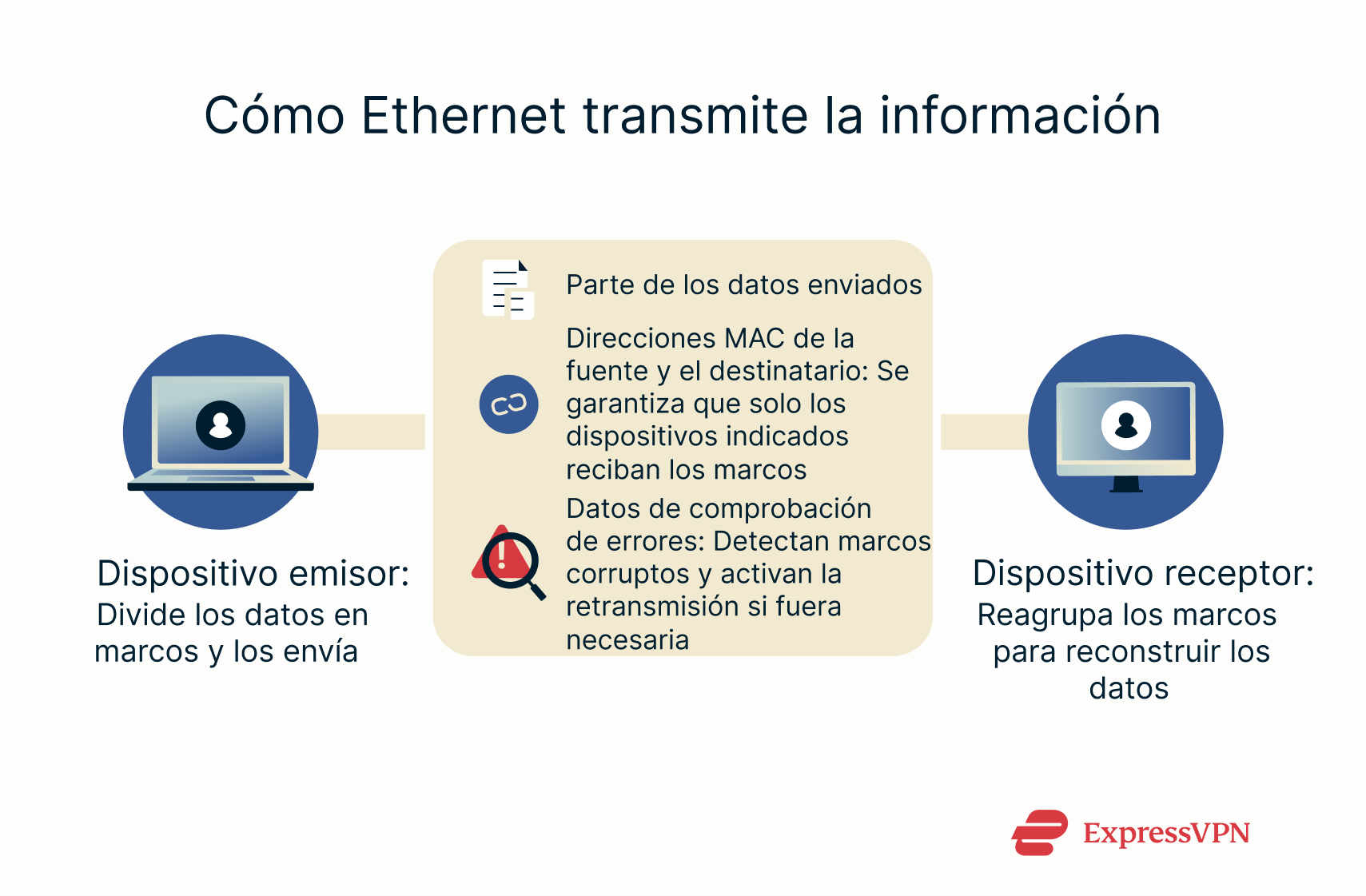 Cómo Ethernet transmite la información

Dispositivo emisor:
Divide los datos en marcos y los envía

Parte de los datos enviados

Direcciones MAC de la fuente y el destinatario: Se garantiza que solo los dispositivos indicados reciban los marcos

Datos de comprobación de errores: Detectan marcos corruptos y activan la retransmisión si fuera necesaria

Dispositivo receptor:
Reagrupa los marcos para reconstruir los datos

ExpressVPN